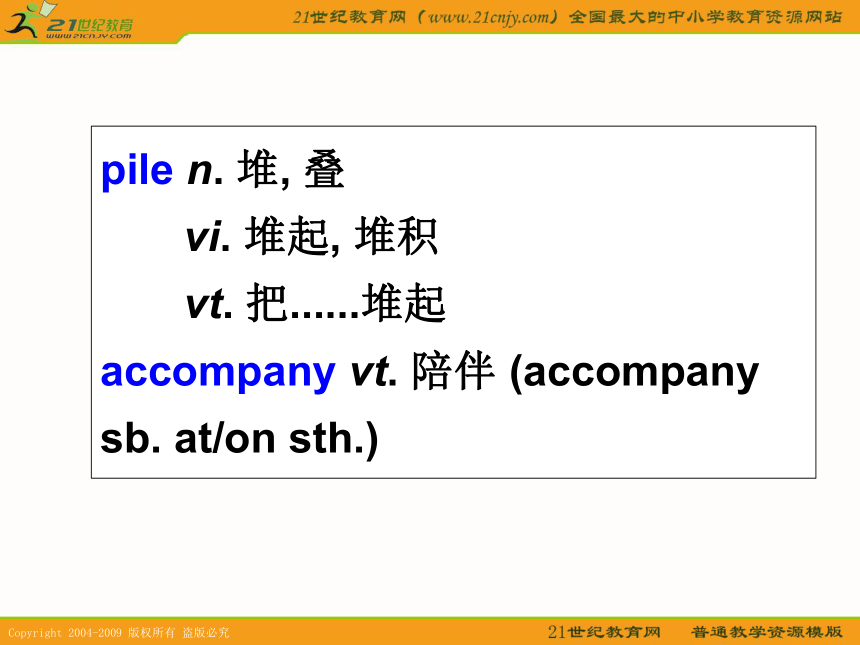 21世纪教育
www.21cnjy.com

21世纪教育网（www.21cnjy.com）全国最大的中小学教育资源网站

pile n. 堆, 叠
vi. 堆起, 堆积
vt. 把......堆起
accompany vt. 陪伴 (accompany sb. at/on sth.)

Copyright 2004-2009 版权所有 盗版必究

21世纪教育网 普通教学资源模版